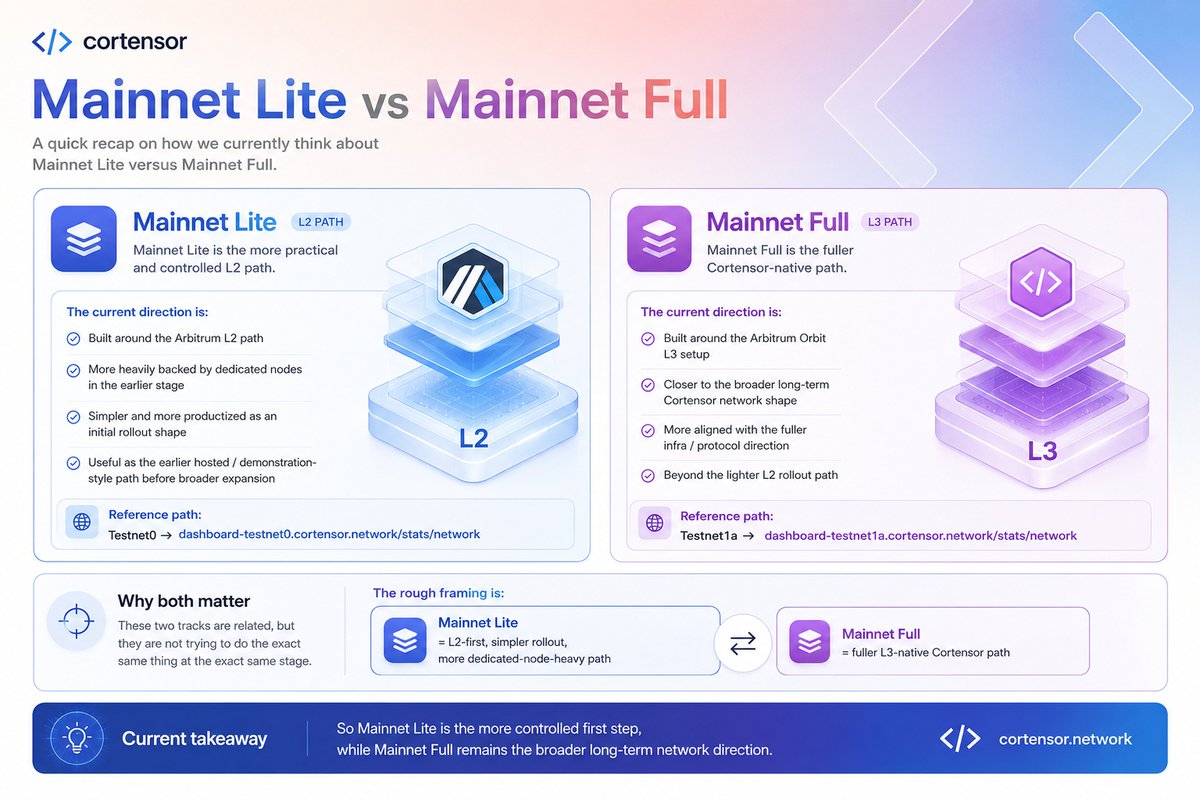 </> cortensor

Mainnet Lite vs Mainnet Full

A quick recap on how we currently think about Mainnet Lite versus Mainnet Full.

Mainnet Lite L2 PATH

Mainnet Lite is the more practical and controlled L2 path.

The current direction is:

Built around the Arbitrum L2 path

More heavily backed by dedicated nodes in the earlier stage

Simpler and more productized as an initial rollout shape

Useful as the earlier hosted / demonstration-style path before broader expansion

L2

Reference path:
Testnet0 → dashboard-testnet0.cortensor.network/stats/network

Mainnet Full L3 PATH

Mainnet Full is the fuller Cortensor-native path.

The current direction is:

Built around the Arbitrum Orbit L3 setup

Closer to the broader long-term Cortensor network shape

More aligned with the fuller infra / protocol direction

Beyond the lighter L2 rollout path

</>

L3

Reference path:
Testnet1a → dashboard-testnet1a.cortensor.network/stats/network

Why both matter

These two tracks are related, but they are not trying to do the exact same thing at the exact same stage.

The rough framing is:

Mainnet Lite
= L2-first, simpler rollout, more dedicated-node-heavy path

Mainnet Full
= fuller L3-native Cortensor path

Current takeaway

So Mainnet Lite is the more controlled first step, while Mainnet Full remains the broader long-term network direction.

</> cortensor.network